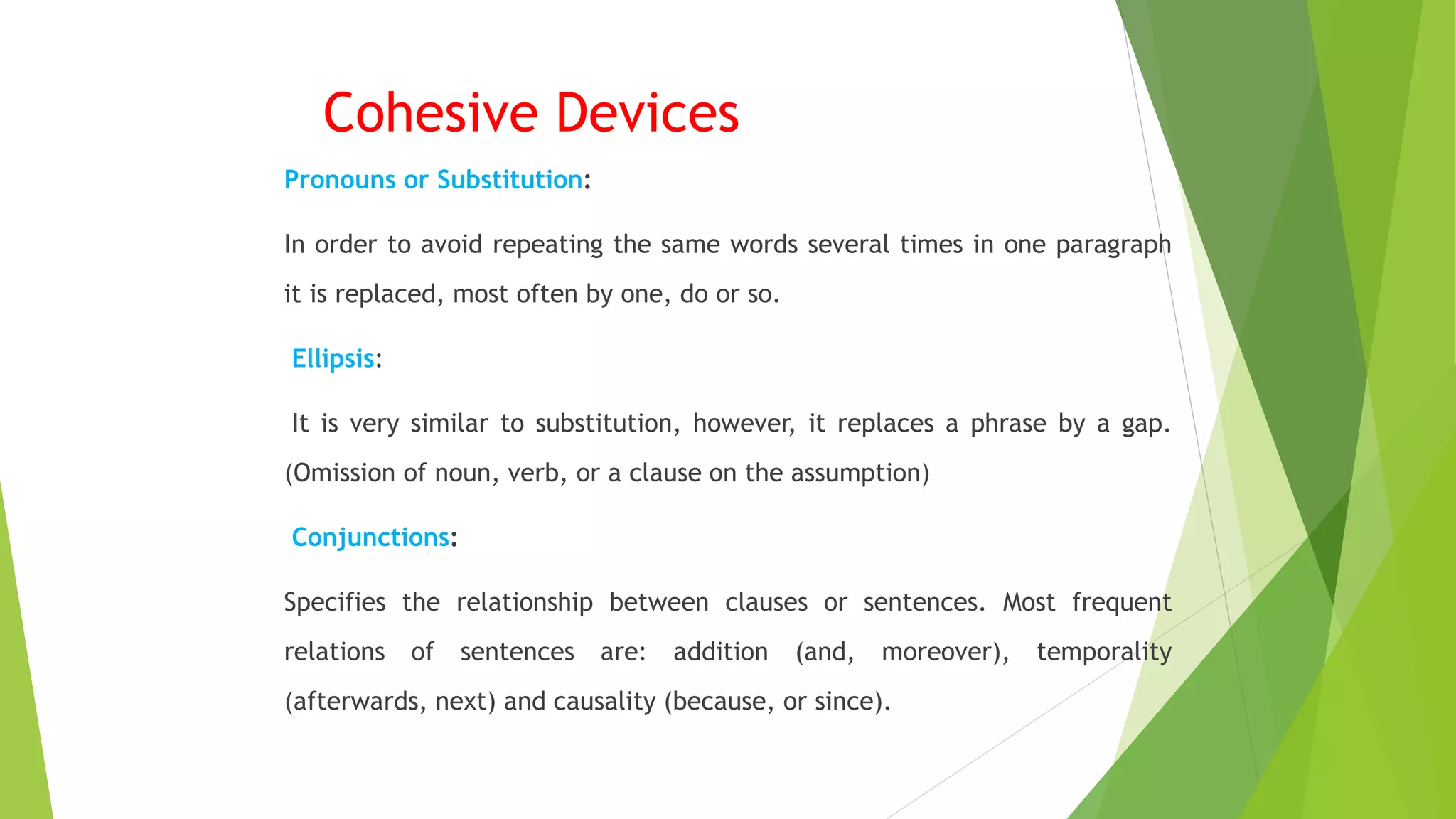 Cohesive Devices

Pronouns or Substitution:

In order to avoid repeating the same words several times in one paragraph it is replaced, most often by one, do or so.

Ellipsis:

It is very similar to substitution, however, it replaces a phrase by a gap. (Omission of noun, verb, or a clause on the assumption)

Conjunctions:

Specifies the relationship between clauses or sentences. Most frequent relations of sentences are: addition (and, moreover), temporality (afterwards, next) and causality (because, or since).